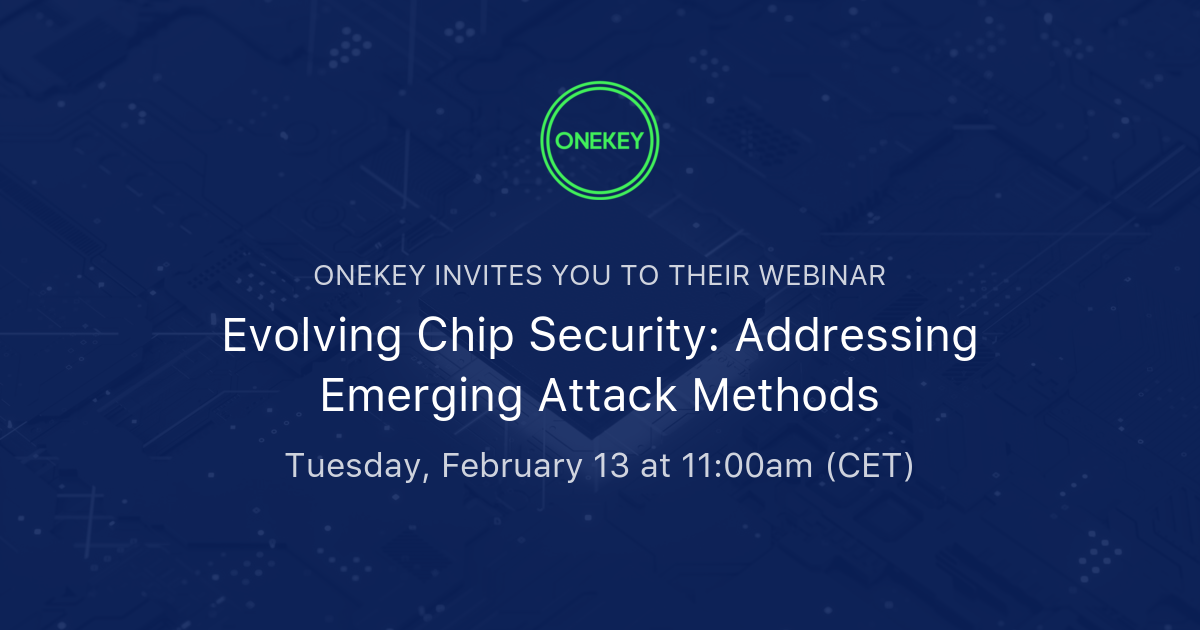 ONEKEY

ONEKEY INVITES YOU TO THEIR WEBINAR

Evolving Chip Security: Addressing Emerging Attack Methods

Tuesday, February 13 at 11:00am (CET)